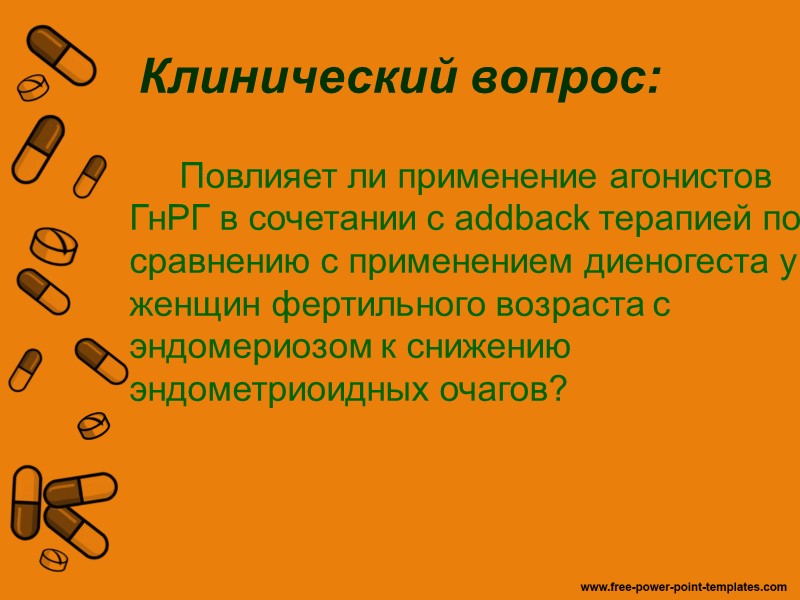 Клинический вопрос:

Повлияет ли применение агонистов ГнРГ в сочетании с addback терапией по сравнению с применением диеногеста у женщин фертильного возраста с эндомериозом к снижению эндометриоидных очагов?

www.free-power-point-templates.com